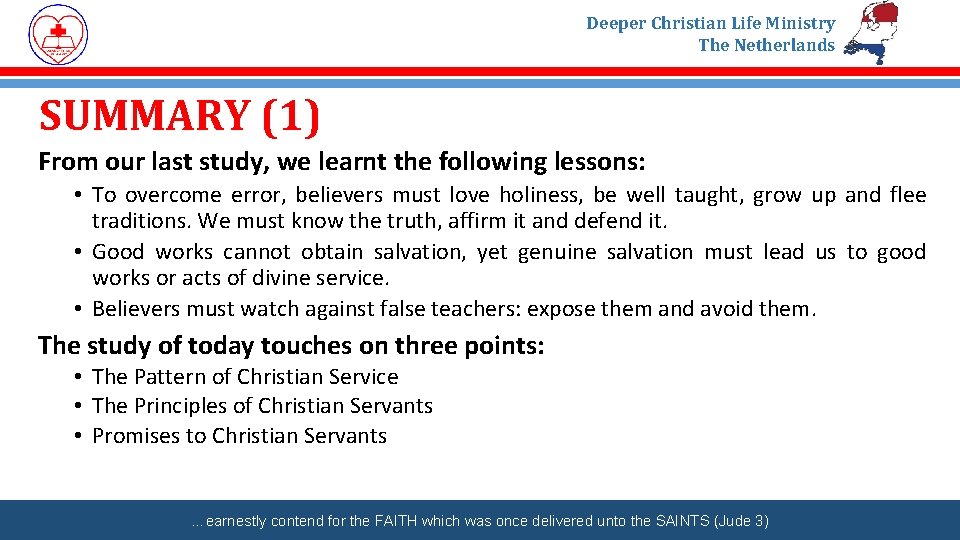 Deeper Christian Life Ministry
The Netherlands

SUMMARY (1)

From our last study, we learnt the following lessons:

• To overcome error, believers must love holiness, be well taught, grow up and flee traditions. We must know the truth, affirm it and defend it.
• Good works cannot obtain salvation, yet genuine salvation must lead us to good works or acts of divine service.
• Believers must watch against false teachers: expose them and avoid them.

The study of today touches on three points:

• The Pattern of Christian Service
• The Principles of Christian Servants
• Promises to Christian Servants

...earnestly contend for the FAITH which was once delivered unto the SAINTS (Jude 3)